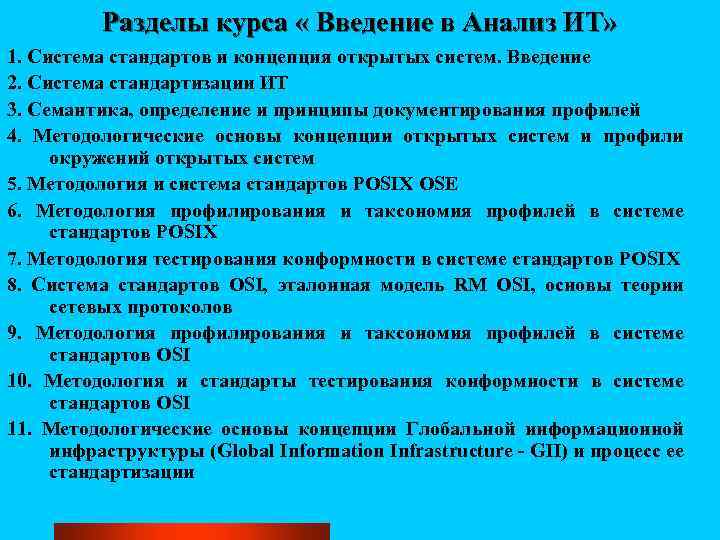 Разделы курса « Введение в Анализ ИТ»

1. Система стандартов и концепция открытых систем. Введение

2. Система стандартизации ИТ

3. Семантика, определение и принципы документирования профилей

4. Методологические основы концепции открытых систем и профили окружений открытых систем

5. Методология и система стандартов POSIX OSE

6. Методология профилирования и таксономия профилей в системе стандартов POSIX

7. Методология тестирования конформности в системе стандартов POSIX

8. Система стандартов OSI, эталонная модель RM OSI, основы теории сетевых протоколов

9. Методология профилирования и таксономия профилей в системе стандартов OSI

10. Методология и стандарты тестирования конформности в системе стандартов OSI

11. Методологические основы концепции Глобальной информационной инфраструктуры (Global Information Infrastructure - GII) и процесс ее стандартизации